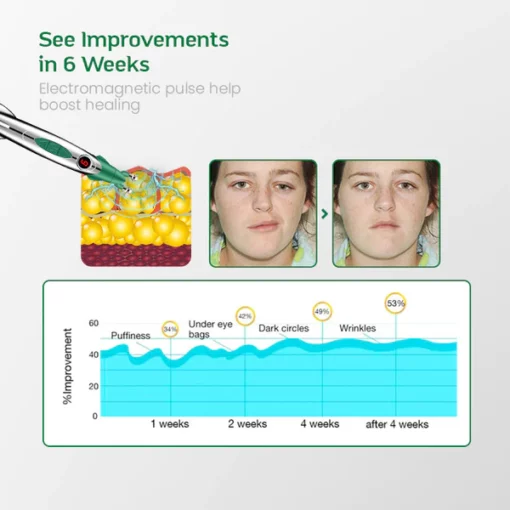 See Improvements in 6 Weeks

Electromagnetic pulse help boost healing

6

%Improvement

60

40

20

0

Puffiness

34%

Under eye bags

42%

Dark circles

49%

Wrinkles

53%

1 weeks

2 weeks

4 weeks

after 4 weeks